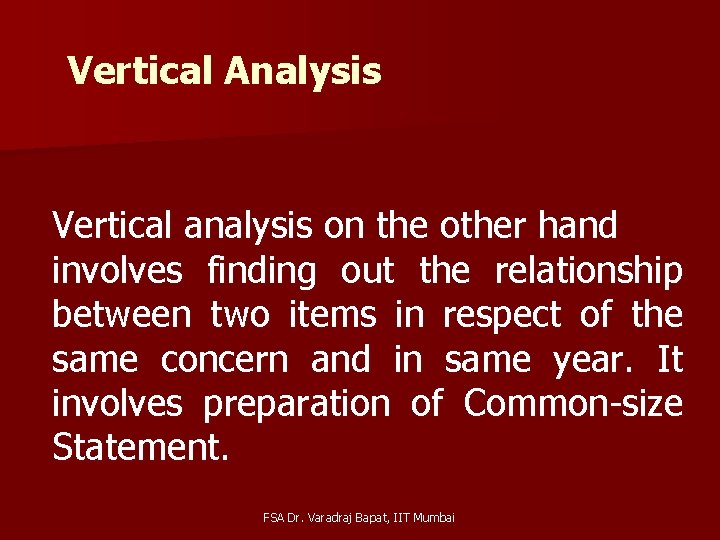 Vertical Analysis

Vertical analysis on the other hand involves finding out the relationship between two items in respect of the same concern and in same year. It involves preparation of Common-size Statement.

FSA Dr. Varadraj Bapat, IIT Mumbai